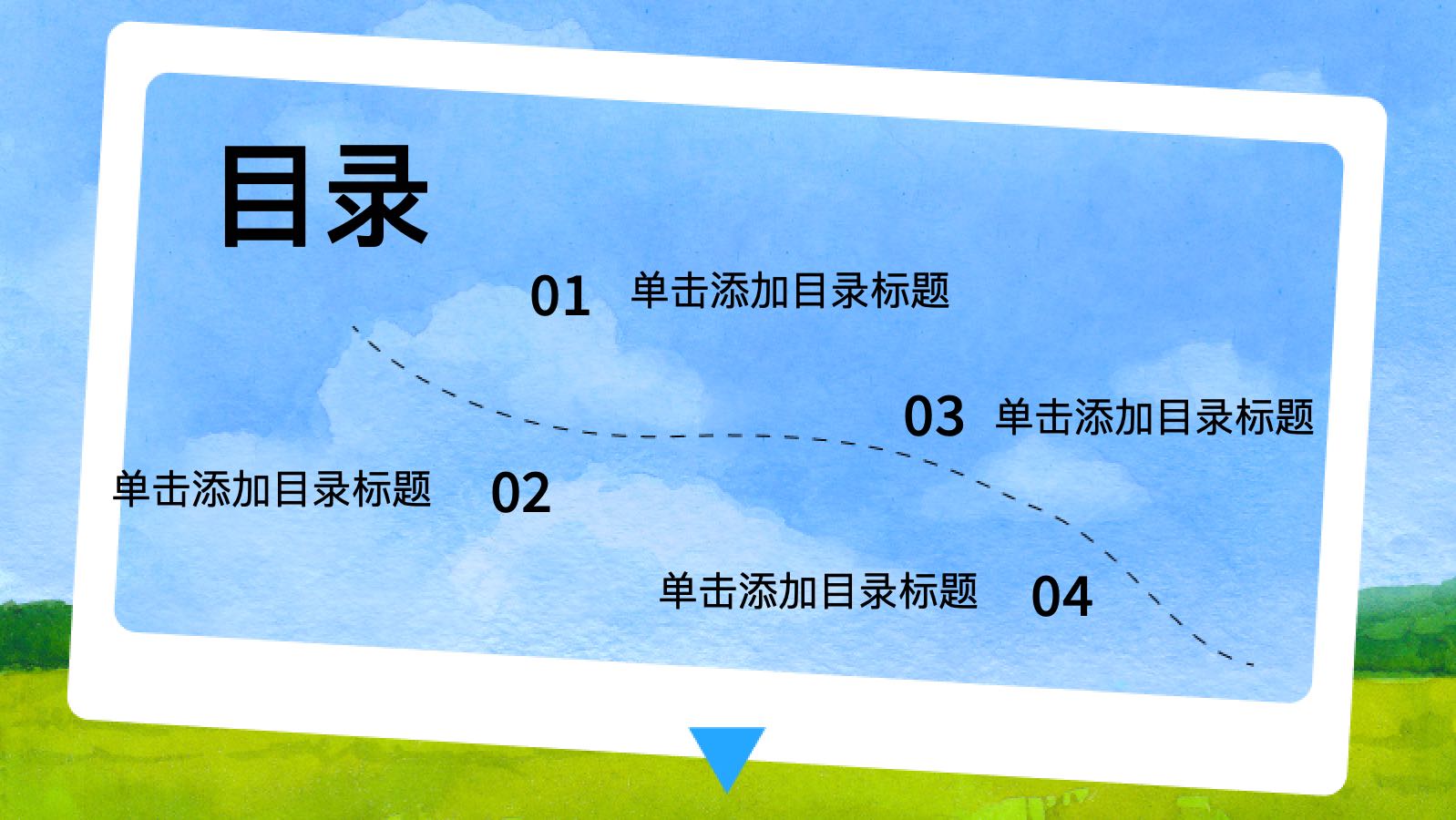 目录

01 单击添加目录标题

03 单击添加目录标题

单击添加目录标题 02

单击添加目录标题 04